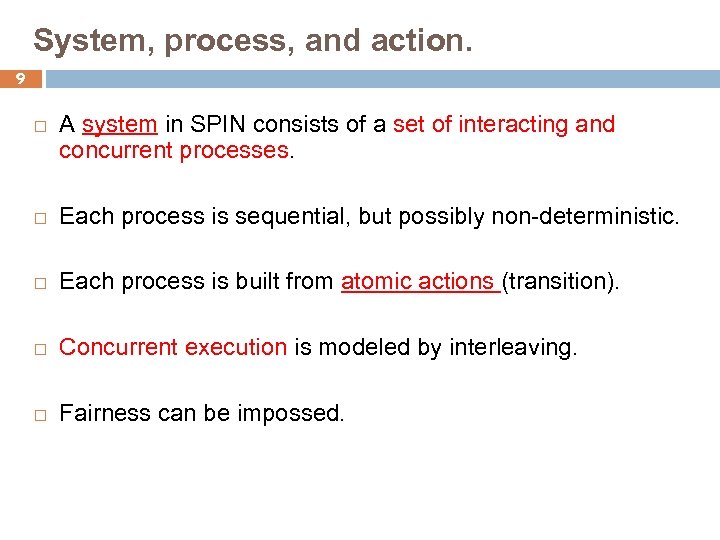 System, process, and action.

9

□ A system in SPIN consists of a set of interacting and concurrent processes.

□ Each process is sequential, but possibly non-deterministic.

□ Each process is built from atomic actions (transition).

□ Concurrent execution is modeled by interleaving.

□ Fairness can be impossed.